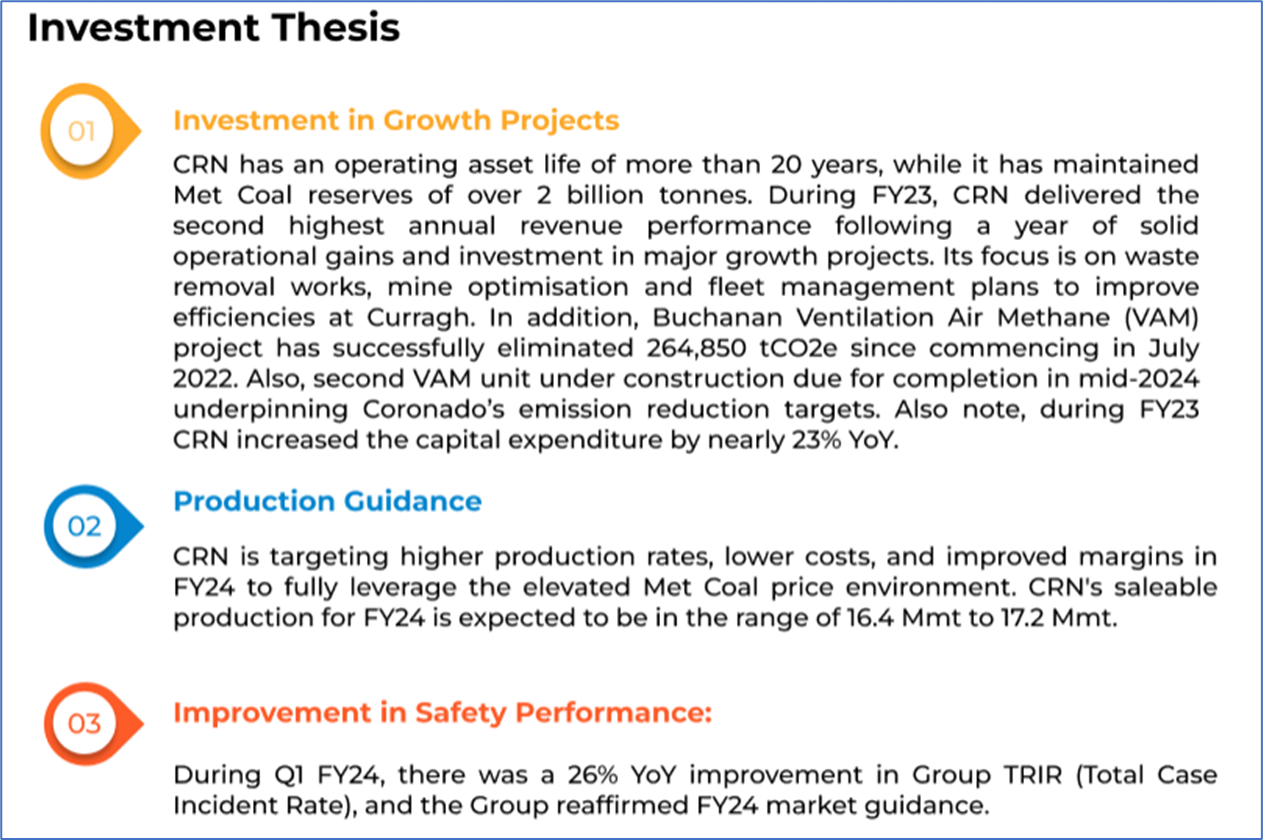 Investment Thesis

01

Investment in Growth Projects

CRN has an operating asset life of more than 20 years, while it has maintained Met Coal reserves of over 2 billion tonnes. During FY23, CRN delivered the second highest annual revenue performance following a year of solid operational gains and investment in major growth projects. Its focus is on waste removal works, mine optimisation and fleet management plans to improve efficiencies at Curragh. In addition, Buchanan Ventilation Air Methane (VAM) project has successfully eliminated 264,850 tCO2e since commencing in July 2022. Also, second VAM unit under construction due for completion in mid-2024 underpinning Coronado's emission reduction targets. Also note, during FY23 CRN increased the capital expenditure by nearly 23% YoY.

02

Production Guidance

CRN is targeting higher production rates, lower costs, and improved margins in FY24 to fully leverage the elevated Met Coal price environment. CRN's saleable production for FY24 is expected to be in the range of 16.4 Mmt to 17.2 Mmt.

03

Improvement in Safety Performance:

During Q1 FY24, there was a 26% YoY improvement in Group TRIR (Total Case Incident Rate), and the Group reaffirmed FY24 market guidance.